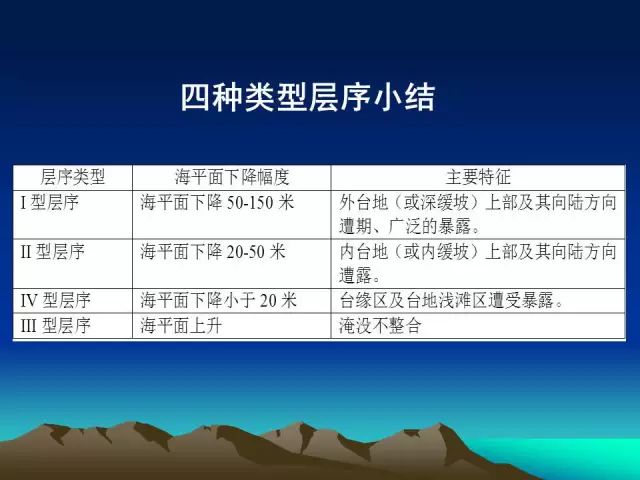 四种类型层序小结

| 层序类型 | 海平面下降幅度 | 主要特征 |
|---|---|---|
| I 型层序 | 海平面下降 50-150 米 | 外台地（或深缓坡）上部及其向陆方向遭期、广泛的暴露。 |
| II 型层序 | 海平面下降 20-50 米 | 内台地（或内缓坡）上部及其向陆方向遭露。 |
| IV 型层序 | 海平面下降小于 20 米 | 台缘区及台地浅滩区遭受暴露。 |
| III 型层序 | 海平面上升 | 淹没不整合 |